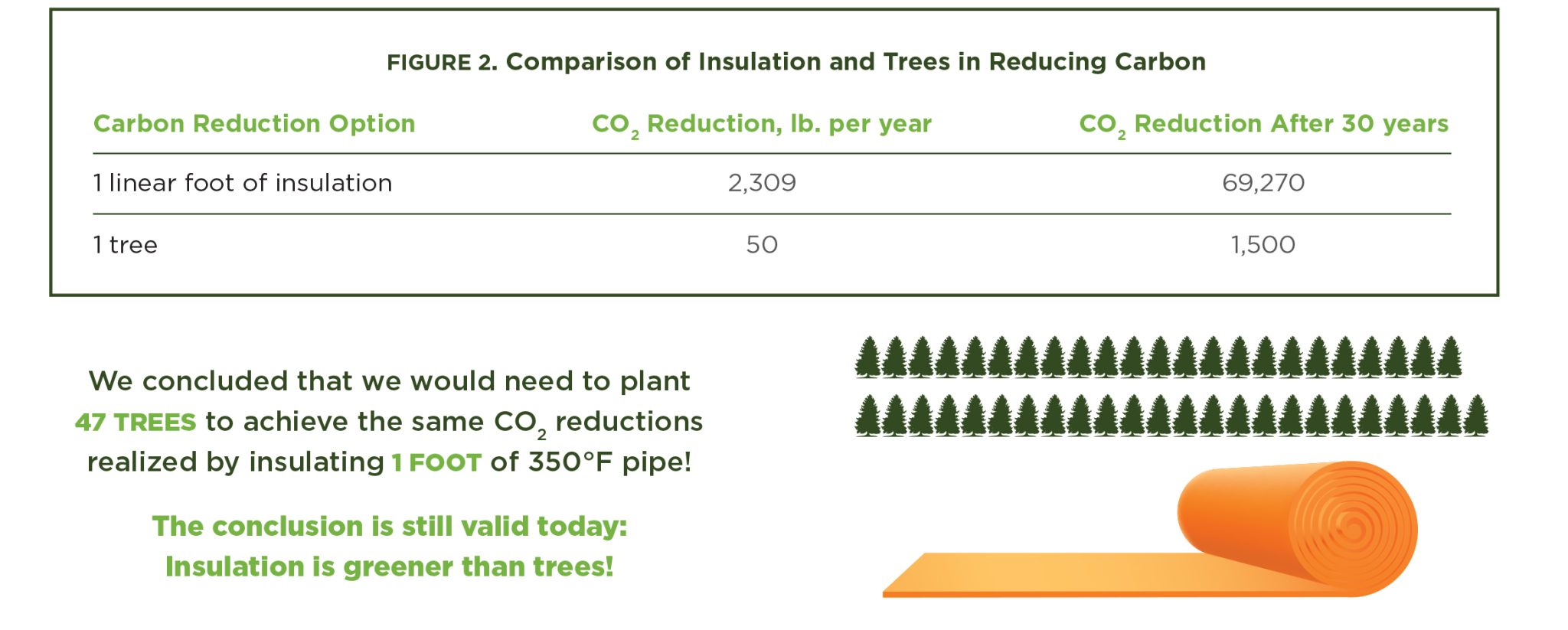 FIGURE 2. Comparison of Insulation and Trees in Reducing Carbon

| Carbon Reduction Option | $CO_2$ Reduction, lb. per year | $CO_2$ Reduction After 30 years |
|---|---|---|
| 1 linear foot of insulation | 2,309 | 69,270 |
| 1 tree | 50 | 1,500 |

We concluded that we would need to plant 47 TREES to achieve the same $CO_2$ reductions realized by insulating 1 FOOT of 350°F pipe!

The conclusion is still valid today: Insulation is greener than trees!